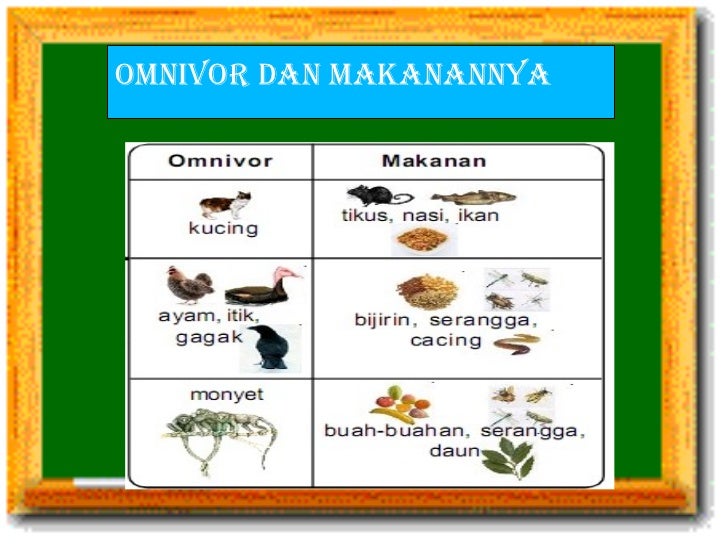 OMNIVOR DAN MAKANANNYA

| Omnivor | Makanan |
|---|---|
| kucing | tikus, nasi, ikan |
| ayam, itik, gagak | bijirin, serangga, cacing |
| monyet | buah-buahan, serangga, daun |